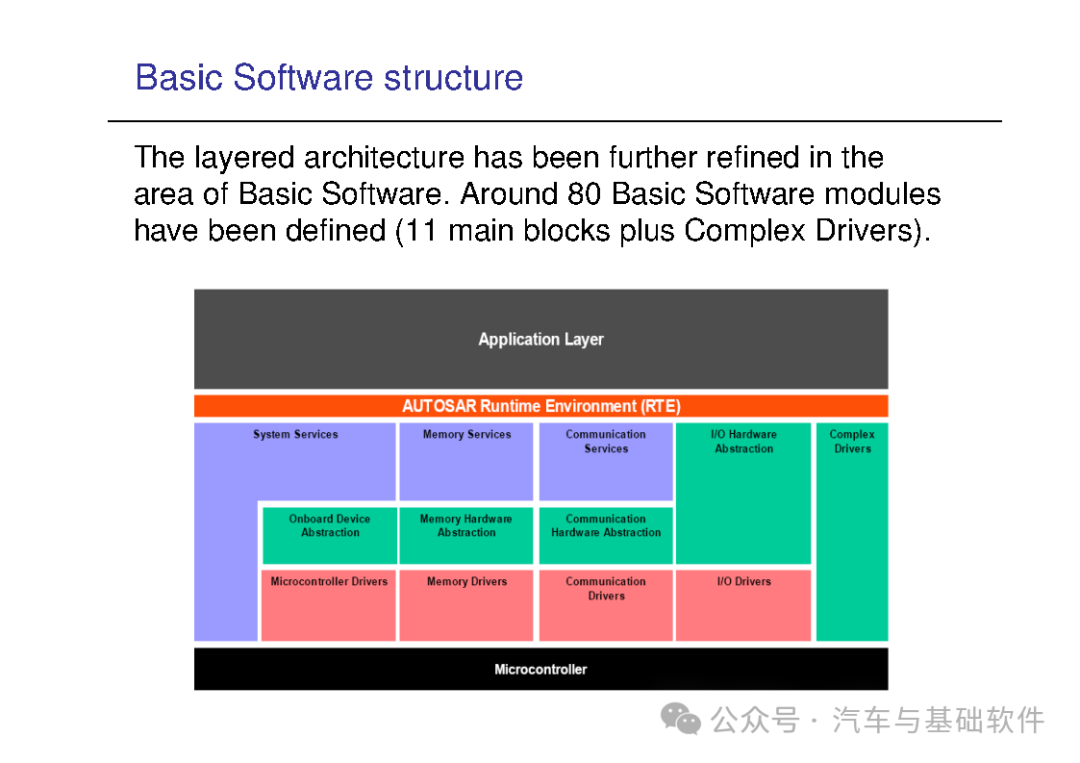 Basic Software structure

The layered architecture has been further refined in the area of Basic Software. Around 80 Basic Software modules have been defined (11 main blocks plus Complex Drivers).

Application Layer

AUTOSAR Runtime Environment (RTE)

System Services

Memory Services

Communication Services

I/O Hardware Abstraction

Complex Drivers

Onboard Device Abstraction

Memory Hardware Abstraction

Communication Hardware Abstraction

Microcontroller Drivers

Memory Drivers

Communication Drivers

I/O Drivers

Microcontroller

公众号 · 汽车与基础软件